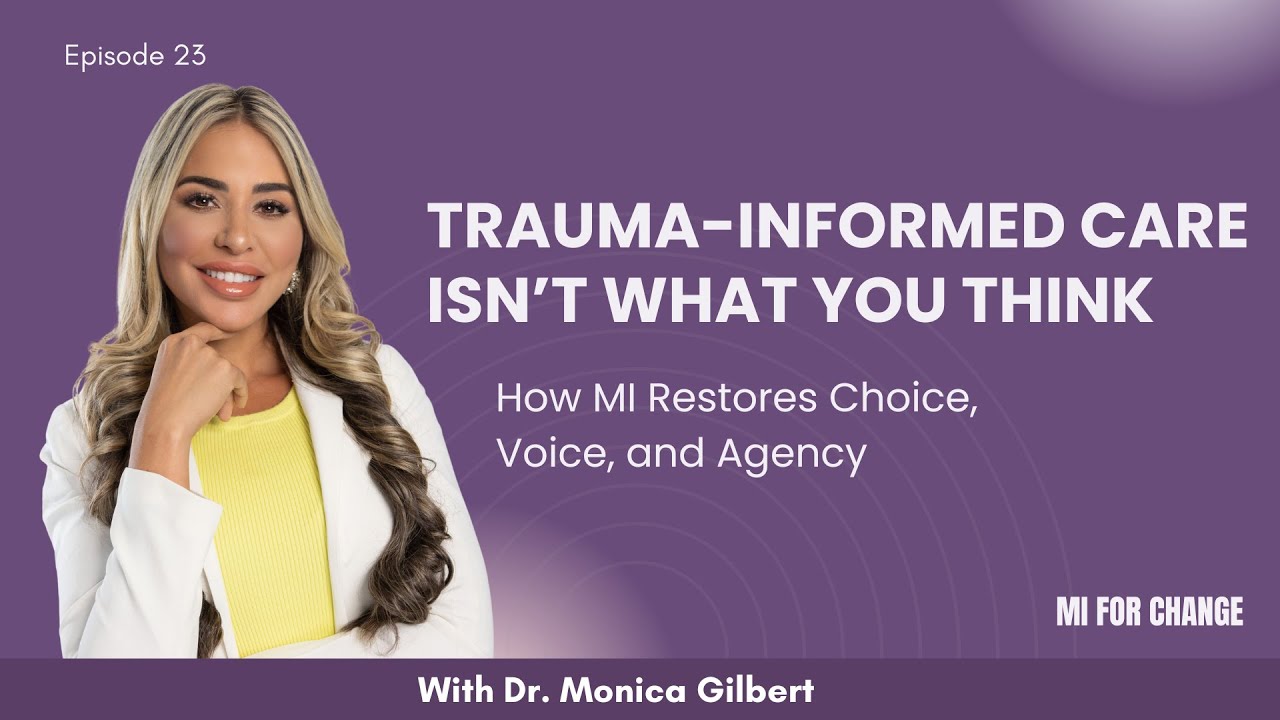 Episode 23

TRAUMA-INFORMED CARE ISN'T WHAT YOU THINK

How MI Restores Choice, Voice, and Agency

MI FOR CHANGE

With Dr. Monica Gilbert